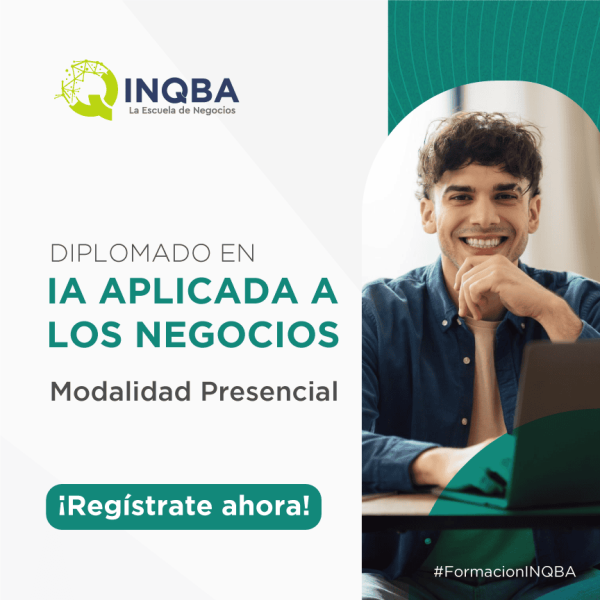 INQBA
La Escuela de Negocios

DIPLOMADO EN
IA APLICADA A LOS NEGOCIOS
Modalidad Presencial

¡Regístrate ahora!

#FormacionINQBA